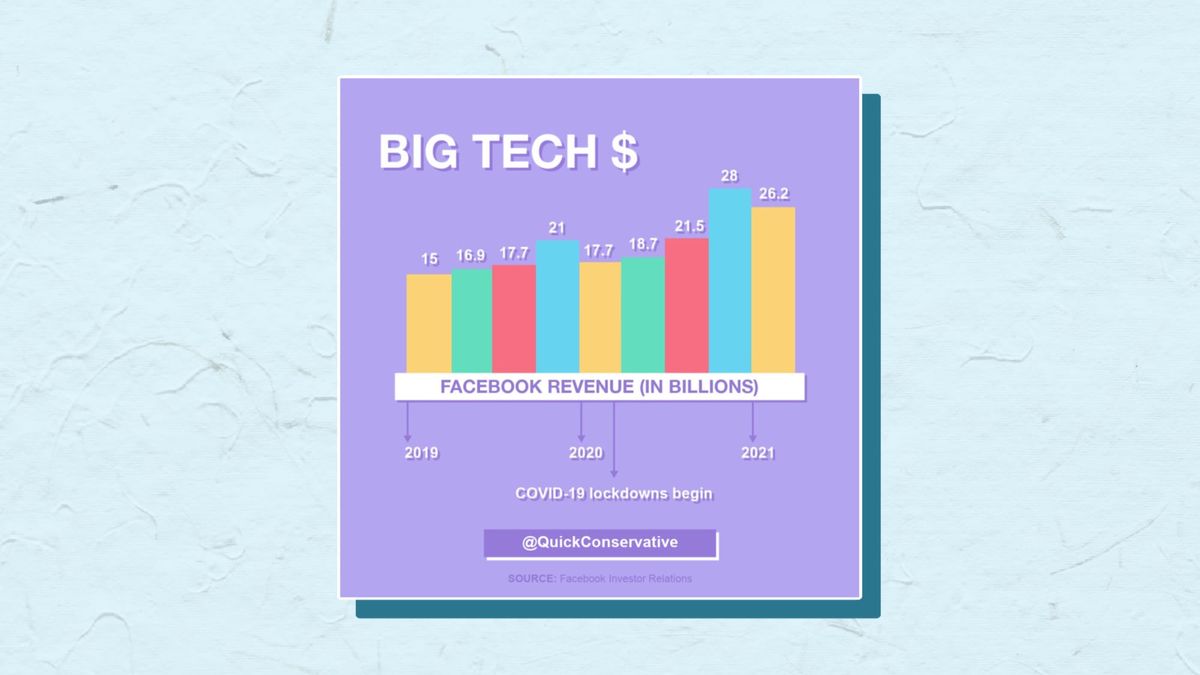 BIG TECH $

15
16.9
17.7
21
17.7
18.7
21.5
28
26.2

FACEBOOK REVENUE (IN BILLIONS)

2019
2020
2021

COVID-19 lockdowns begin

@QuickConservative

SOURCE: Facebook Investor Relations